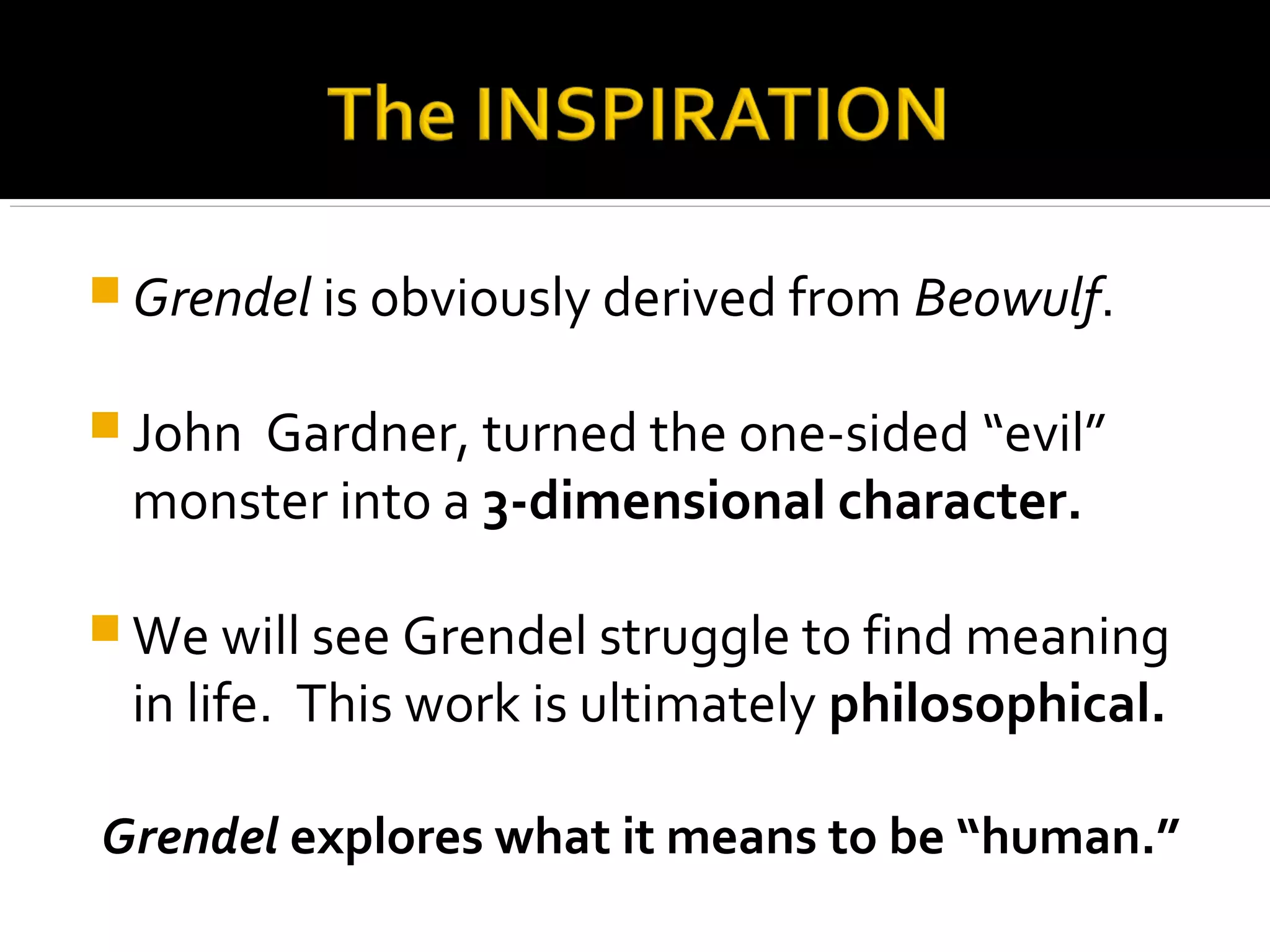 The INSPIRATION

Grendel is obviously derived from Beowulf.

John Gardner, turned the one-sided “evil” monster into a 3-dimensional character.

We will see Grendel struggle to find meaning in life. This work is ultimately philosophical.

Grendel explores what it means to be “human.”